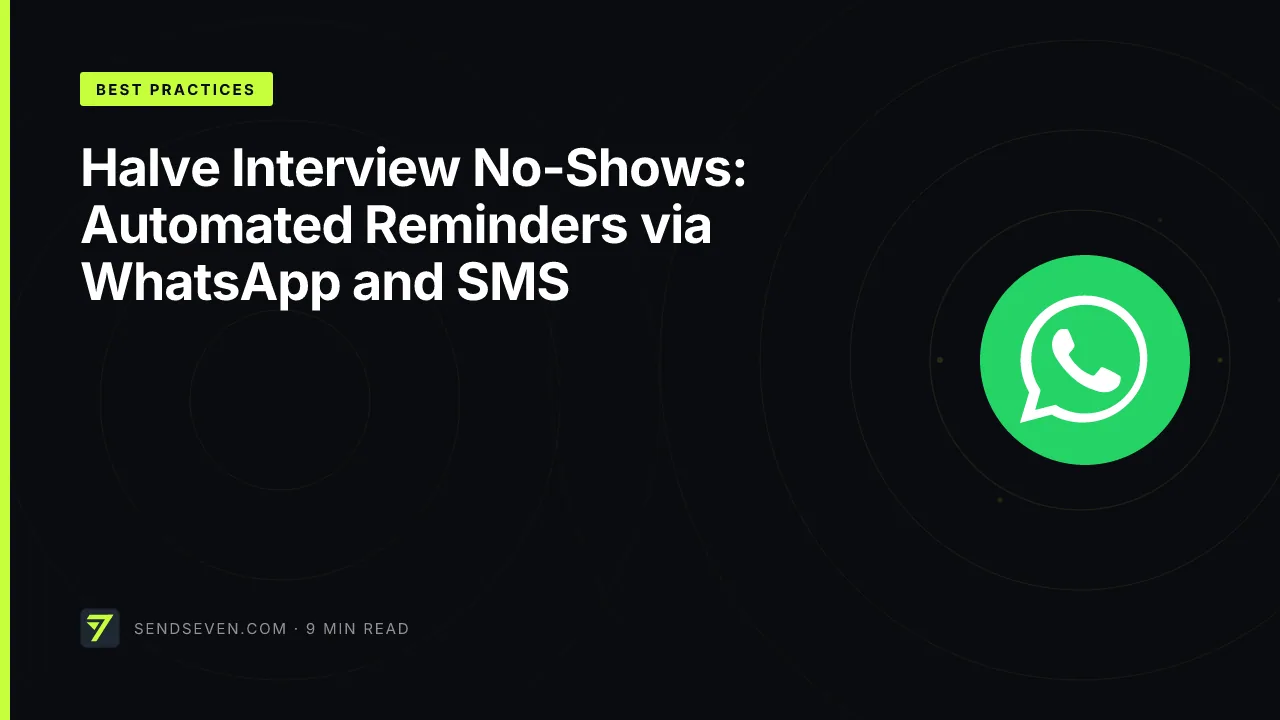 BEST PRACTICES

Halve Interview No-Shows: Automated Reminders via WhatsApp and SMS

SENDSEVEN.COM · 9 MIN READ